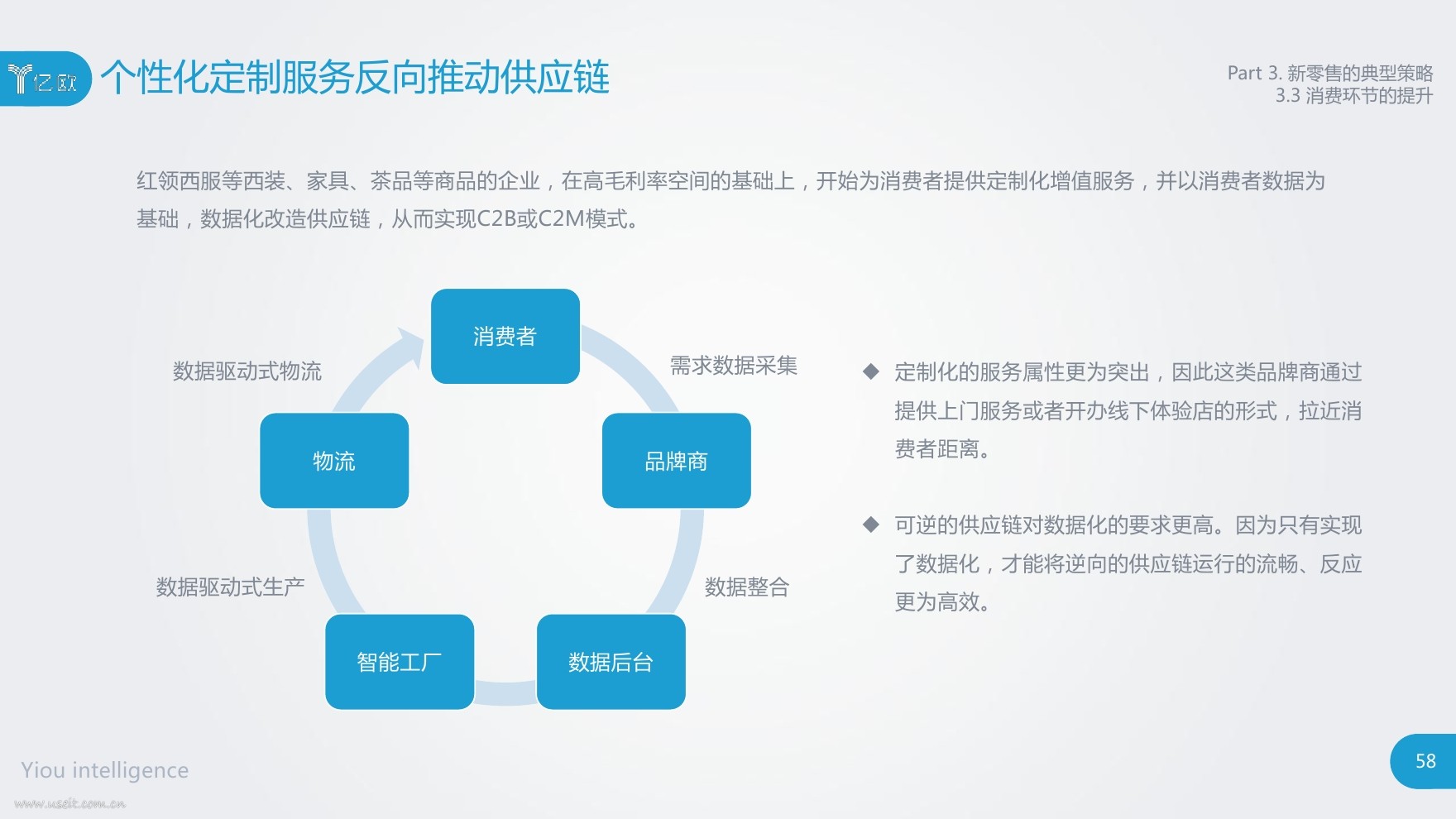 亿欧 个性化定制服务反向推动供应链

Part 3. 新零售的典型策略
3.3 消费环节的提升

红领西服等西装、家具、茶品等商品的企业，在高毛利率空间的基础上，开始为消费者提供定制化增值服务，并以消费者数据为基础，数据化改造供应链，从而实现C2B或C2M模式。

消费者

需求数据采集

品牌商

数据整合

数据后台

智能工厂

数据驱动式生产

物流

数据驱动式物流

◆ 定制化的服务属性更为突出，因此这类品牌商通过提供上门服务或者开办线下体验店的形式，拉近消费者距离。

◆ 可逆的供应链对数据化的要求更高。因为只有实现了数据化，才能将逆向的供应链运行的流畅、反应更为高效。

Yiou intelligence

www.useit.com.cn

58